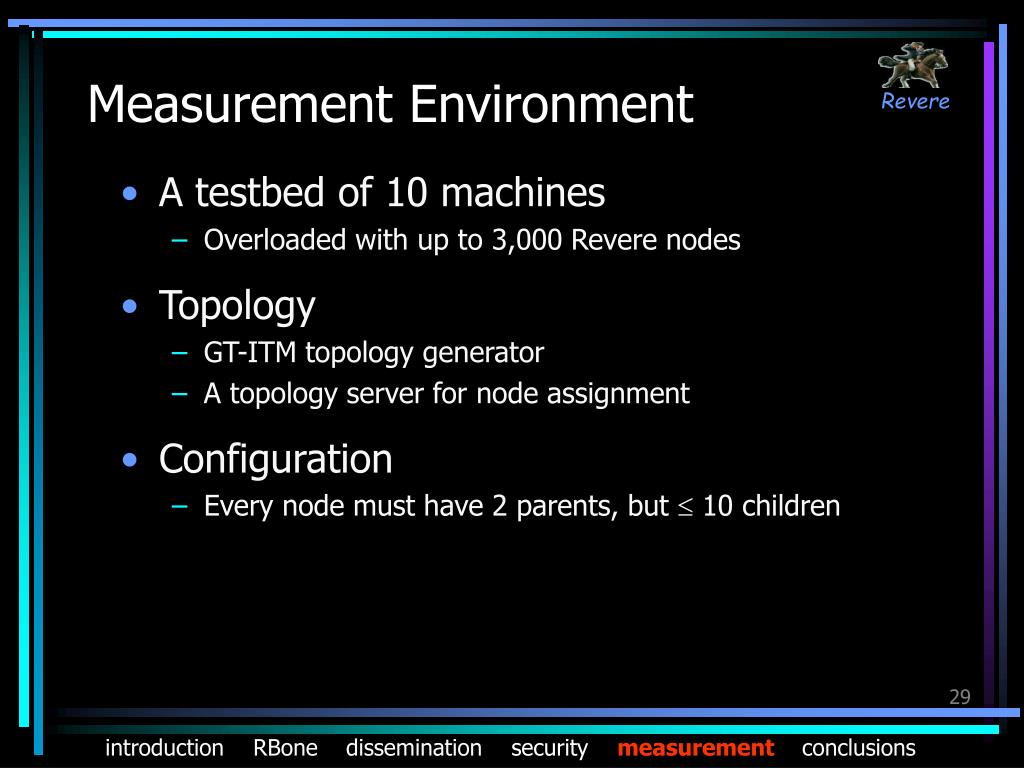 Measurement Environment

Revere

• A testbed of 10 machines
– Overloaded with up to 3,000 Revere nodes

• Topology
– GT-ITM topology generator
– A topology server for node assignment

• Configuration
– Every node must have 2 parents, but $\leq$ 10 children

29

introduction RBone dissemination security measurement conclusions